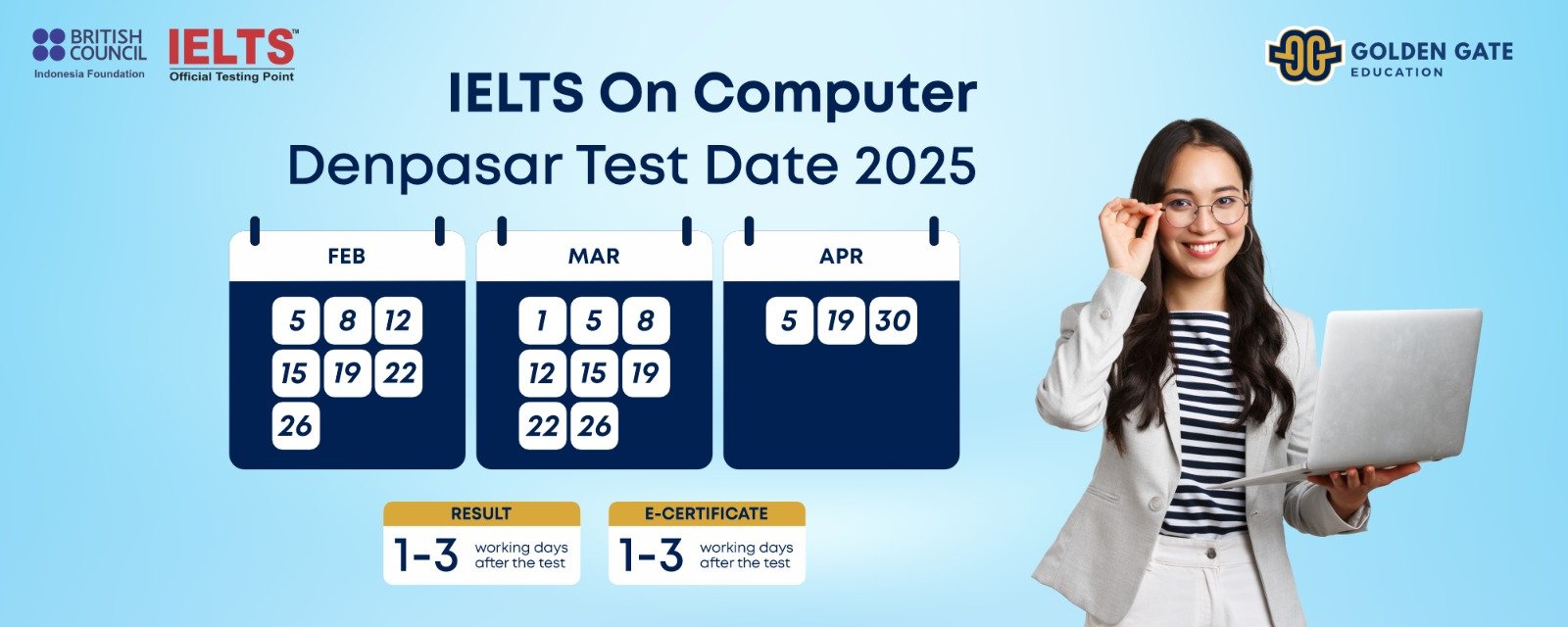 BRITISH COUNCIL
Indonesia Foundation

IELTS™
Official Testing Point

GOLDEN GATE
EDUCATION

IELTS On Computer
Denpasar Test Date 2025

FEB
5 8 12
15 19 22
26

MAR
1 5 8
12 15 19
22 26

APR
5 19 30

RESULT
1-3 working days after the test

E-CERTIFICATE
1-3 working days after the test